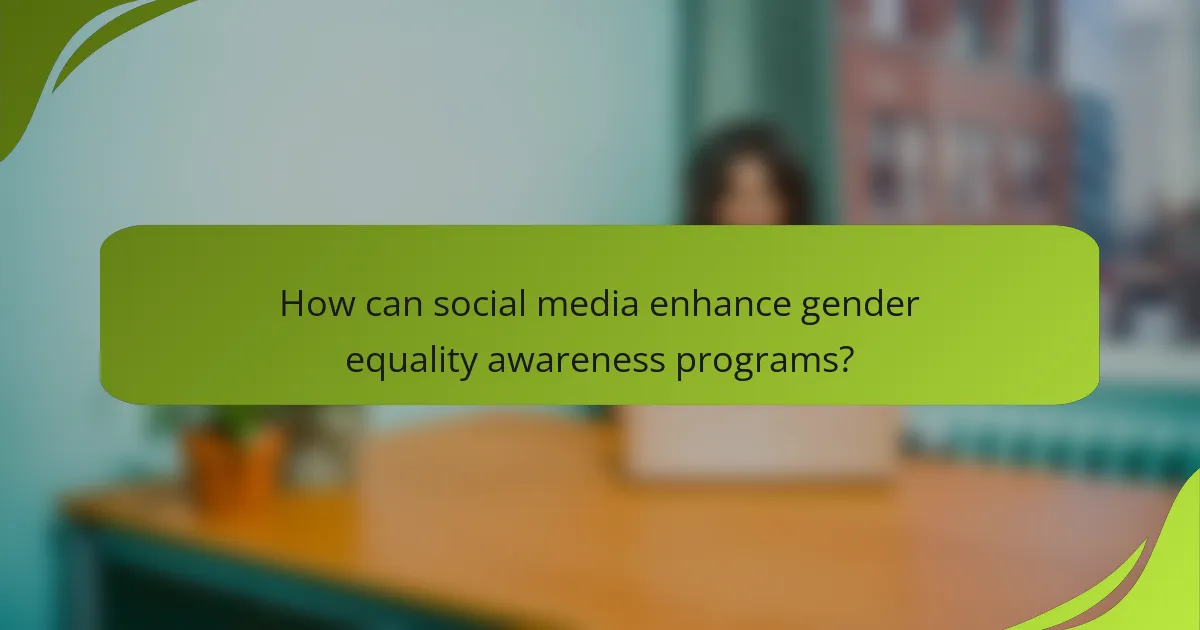 How can social media enhance gender equality awareness programs?